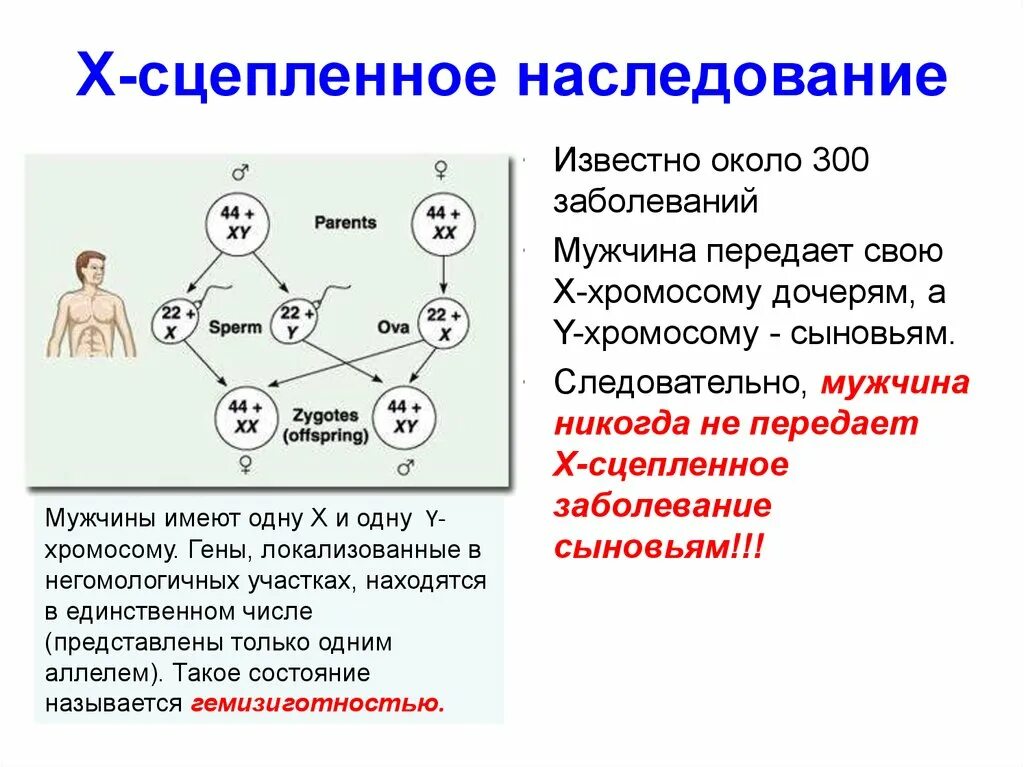 Х-сцепленное наследование

♂

♀

44 + XY

Parents

44 + XX

22 + X

Sperm

22 + Y

Ova

22 + X

44 + XX

Zygotes (offspring)

44 + XY

♀

♂

Мужчины имеют одну Х и одну Y-хромосому. Гены, локализованные в негомологичных участках, находятся в единственном числе (представлены только одним аллелем). Такое состояние называется гемизиготностью.

Известно около 300 заболеваний

Мужчина передает свою Х-хромосому дочерям, а Y-хромосому - сыновьям.

Следовательно, мужчина никогда не передает Х-сцепленное заболевание сыновьям!!!